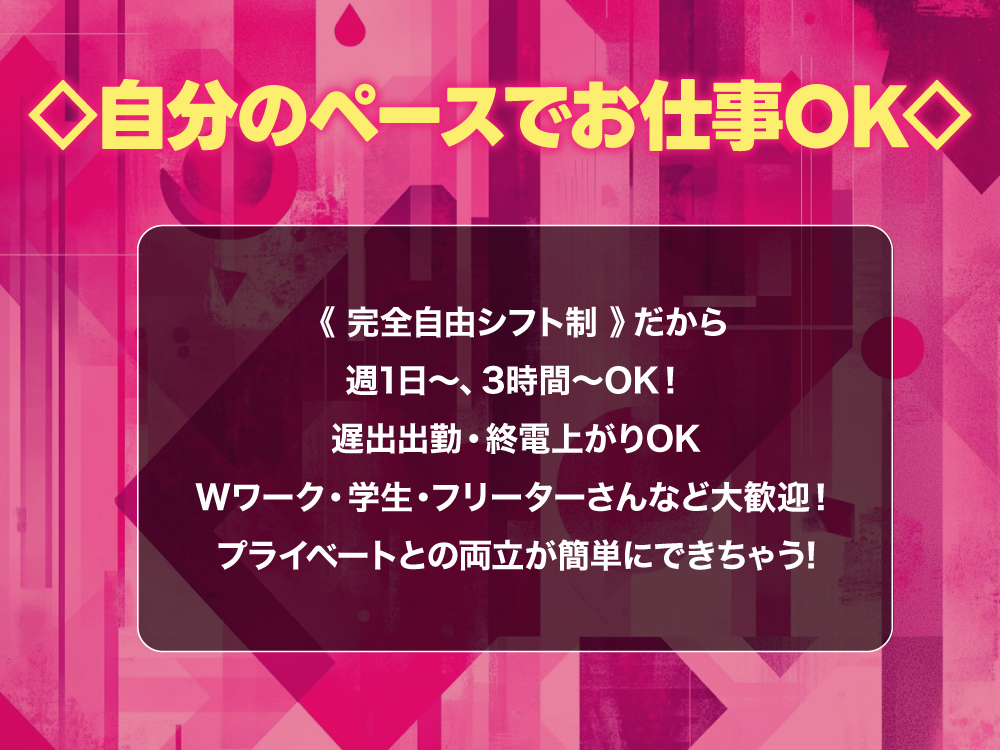 ◇自分のペースでお仕事OK◇

《 完全自由シフト制 》だから
週1日〜、3時間〜OK！
遅出出勤・終電上がりOK
Wワーク・学生・フリーターさんなど大歓迎！
プライベートとの両立が簡単にできちゃう!